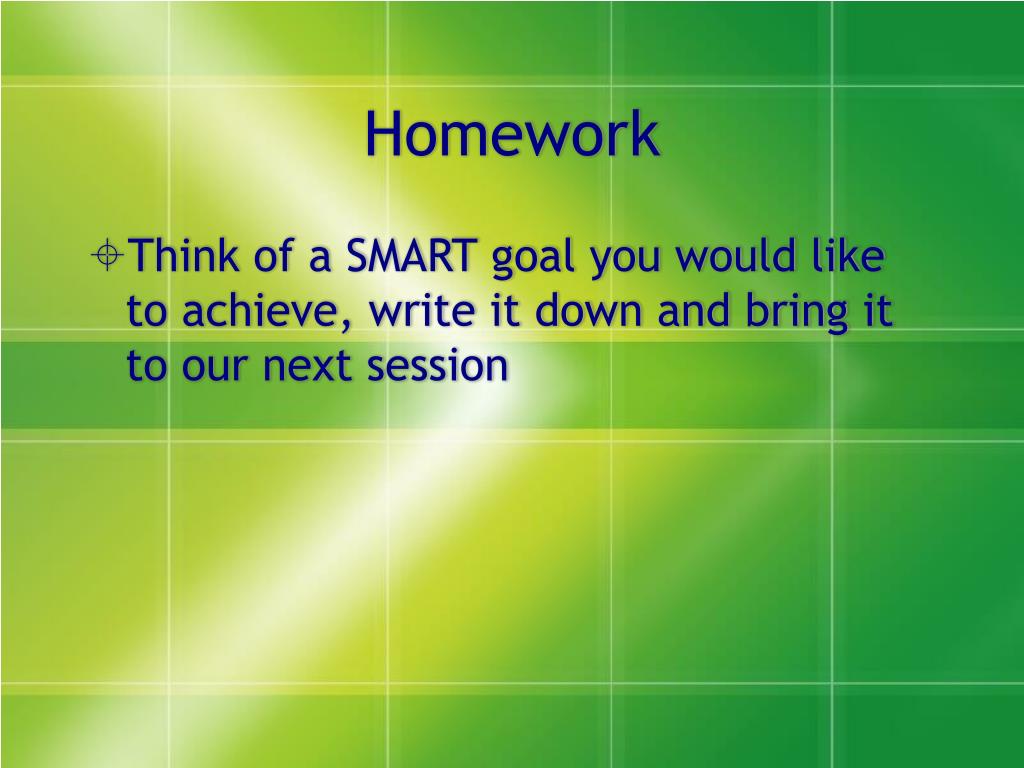 Homework

Think of a SMART goal you would like to achieve, write it down and bring it to our next session